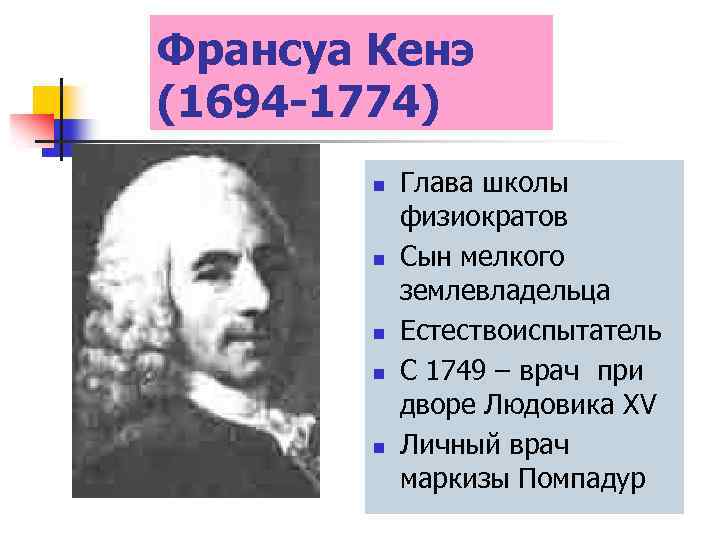 Франсуа Кенэ (1694-1774)

- Глава школы физиократов
- Сын мелкого землевладельца
- Естествоиспытатель
- С 1749 – врач при дворе Людовика XV
- Личный врач маркизы Помпадур